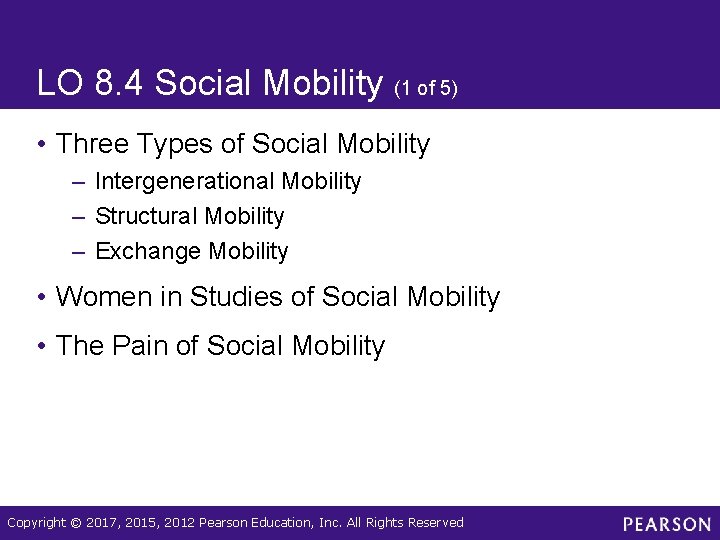 LO 8.4 Social Mobility (1 of 5)

• Three Types of Social Mobility
– Intergenerational Mobility
– Structural Mobility
– Exchange Mobility

• Women in Studies of Social Mobility

• The Pain of Social Mobility

Copyright © 2017, 2015, 2012 Pearson Education, Inc. All Rights Reserved

PEARSON